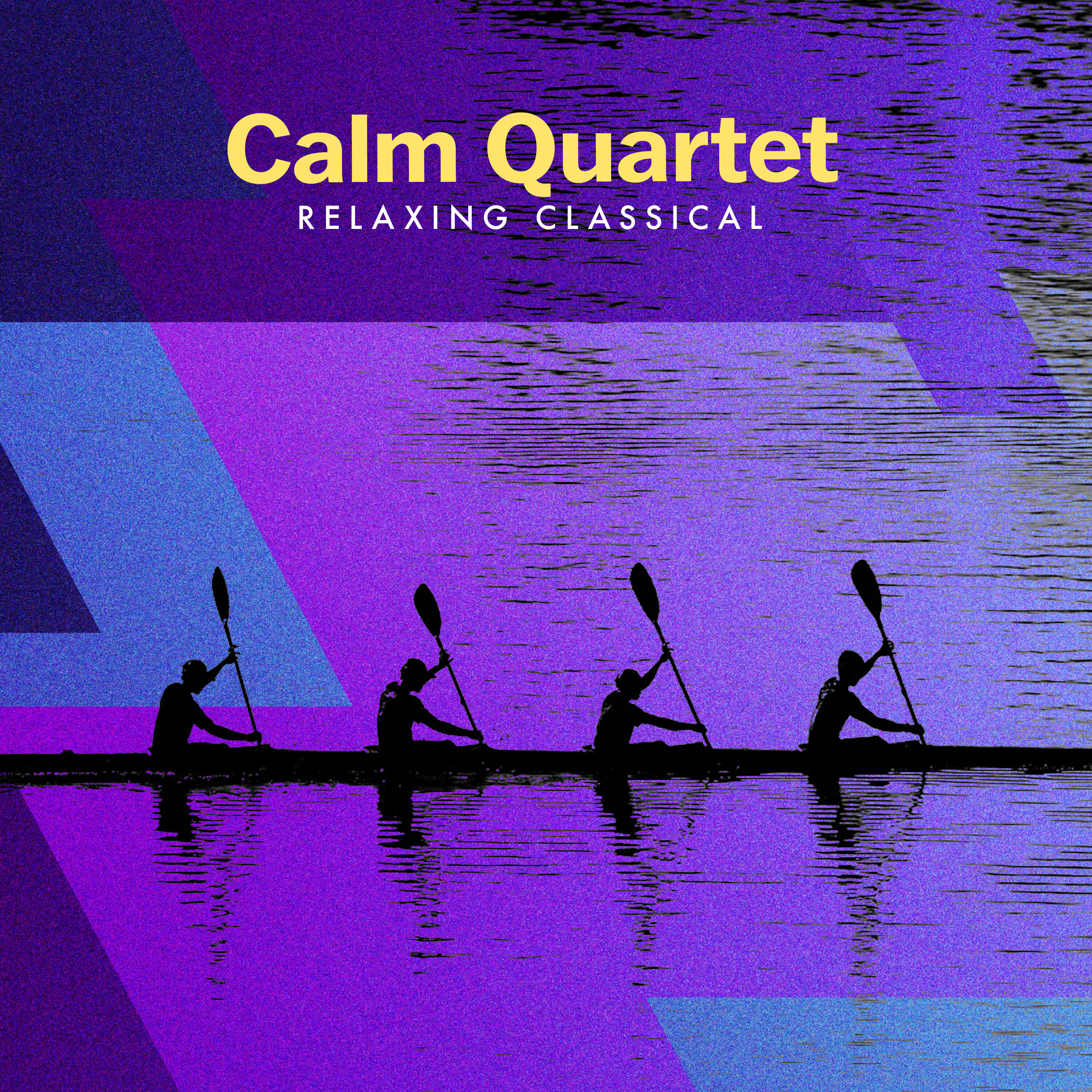 Calm Quartet
RELAXING CLASSICAL